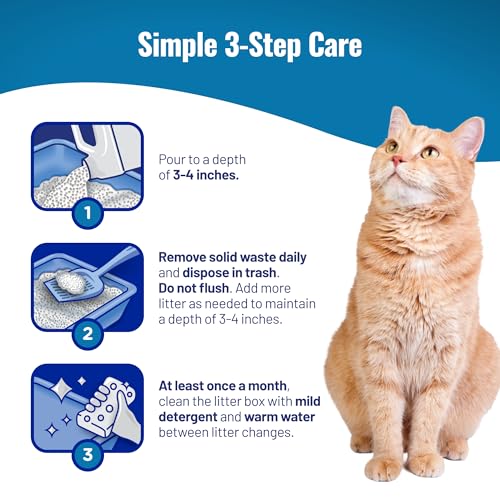 Simple 3-Step Care

1

Pour to a depth of 3-4 inches.

2

Remove solid waste daily and dispose in trash. Do not flush. Add more litter as needed to maintain a depth of 3-4 inches.

3

At least once a month, clean the litter box with mild detergent and warm water between litter changes.